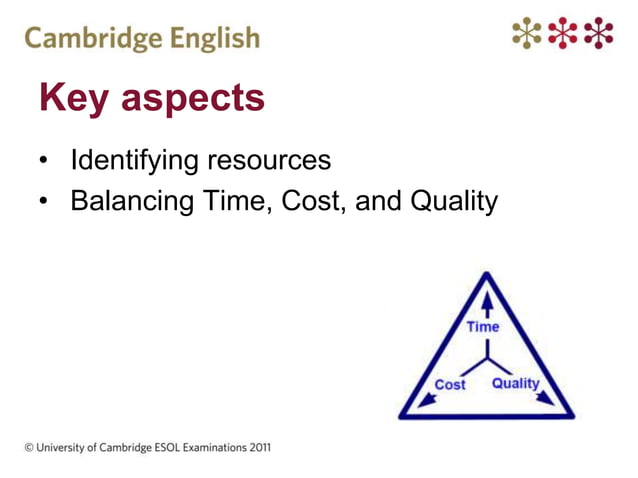 Cambridge English

Key aspects

• Identifying resources
• Balancing Time, Cost, and Quality

Time
Cost
Quality

© University of Cambridge ESOL Examinations 2011